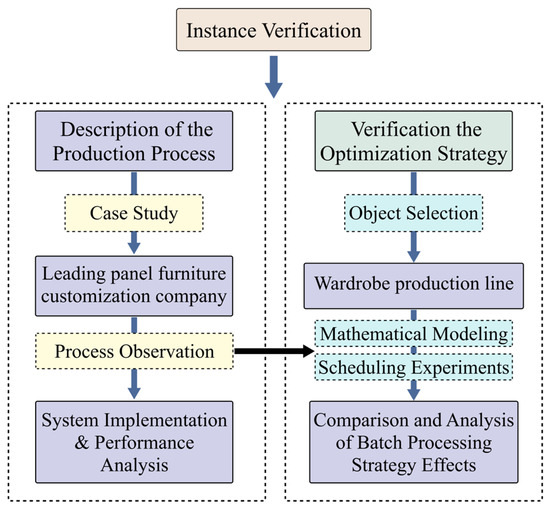 Instance Verification

Description of the Production Process

Case Study

Leading panel furniture customization company

Process Observation

System Implementation & Performance Analysis

Verification the Optimization Strategy

Object Selection

Wardrobe production line

Mathematical Modeling

Scheduling Experiments

Comparison and Analysis of Batch Processing Strategy Effects